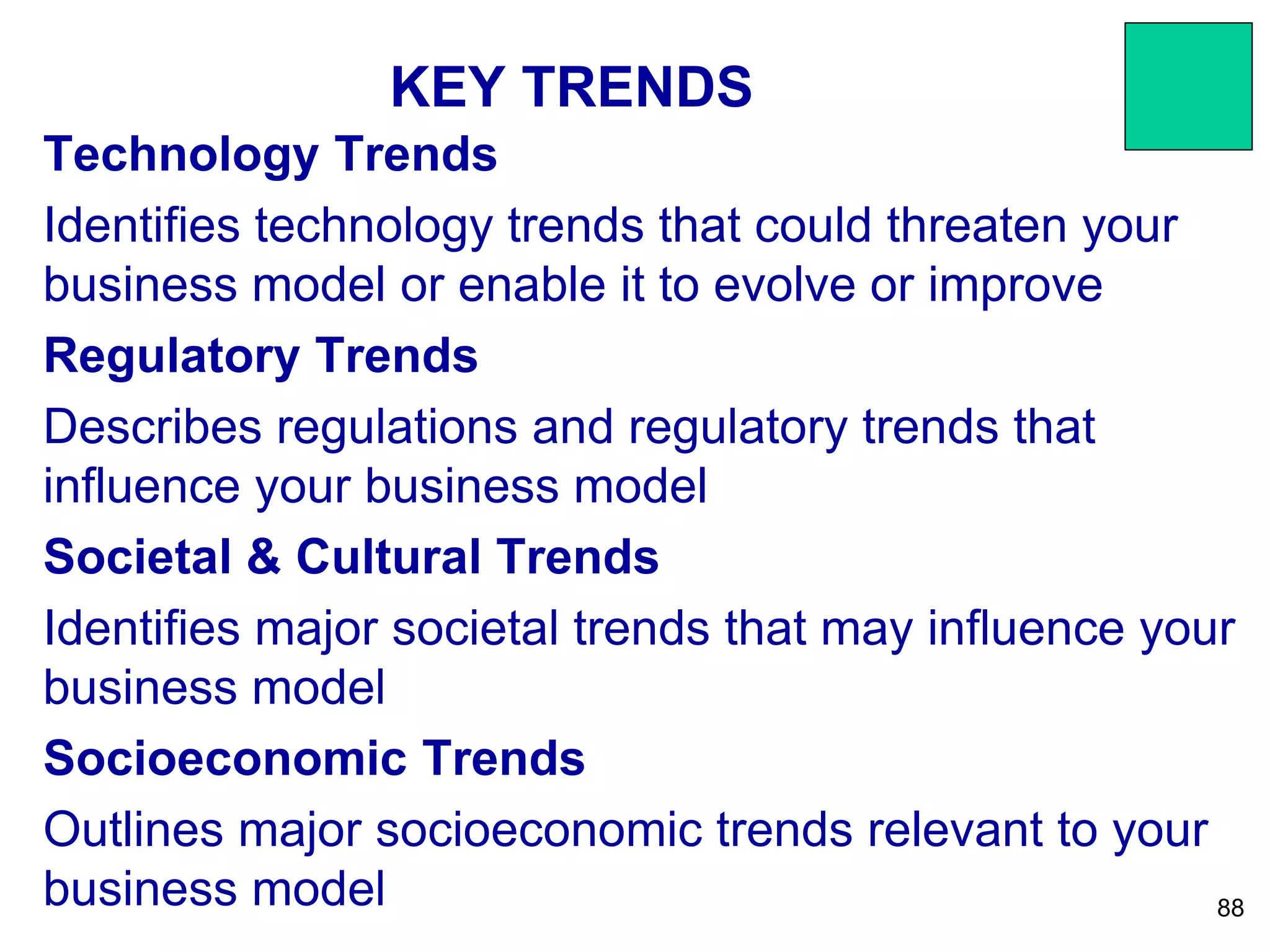 KEY TRENDS

Technology Trends

Identifies technology trends that could threaten your business model or enable it to evolve or improve

Regulatory Trends

Describes regulations and regulatory trends that influence your business model

Societal & Cultural Trends

Identifies major societal trends that may influence your business model

Socioeconomic Trends

Outlines major socioeconomic trends relevant to your business model

88